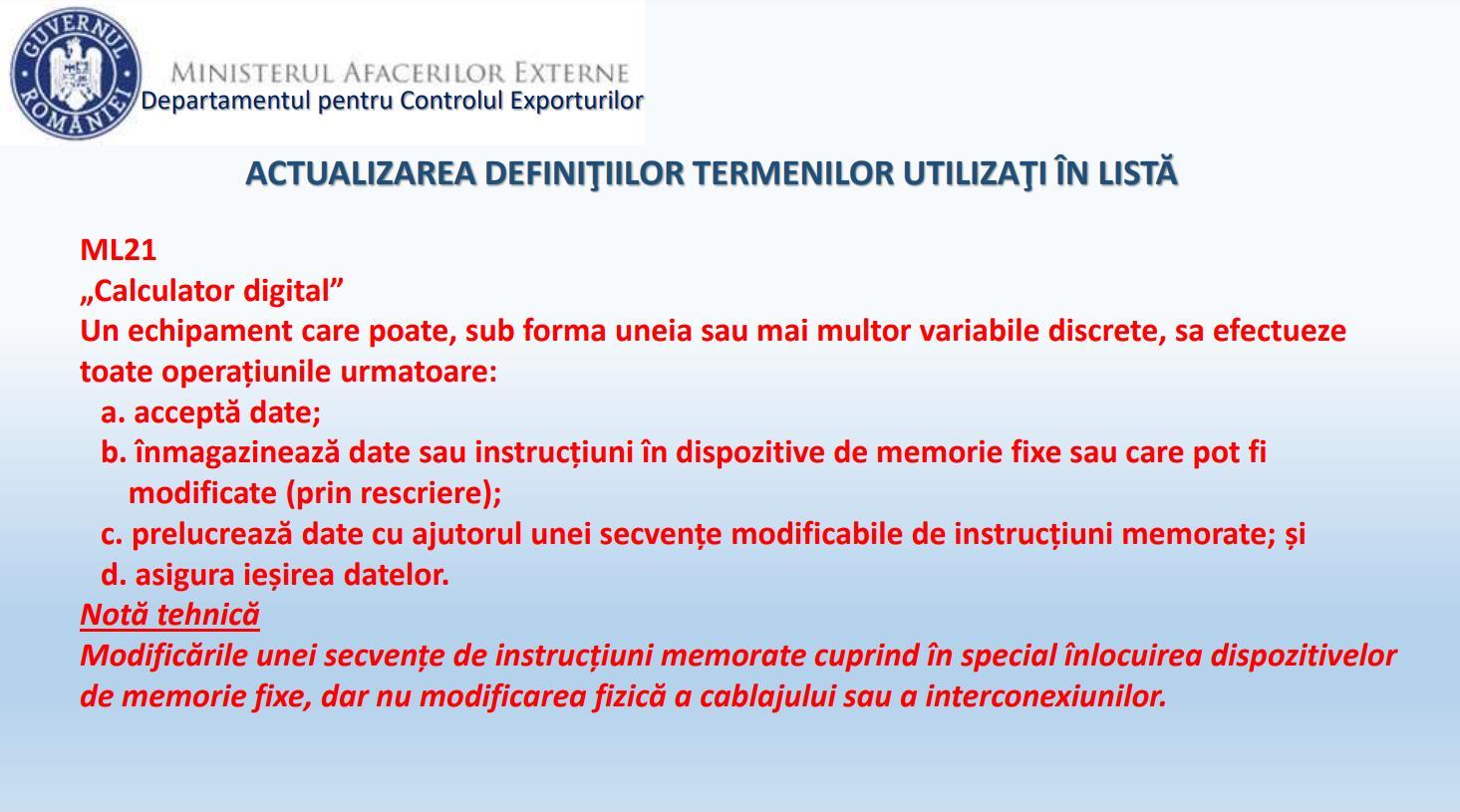 GUVERNUL ROMÂNIEI

MINISTERUL AFACERILOR EXTERNE
Departamentul pentru Controlul Exporturilor

ACTUALIZAREA DEFINIŢIILOR TERMENILOR UTILIZAŢI ÎN LISTĂ

ML21
„Calculator digital”
Un echipament care poate, sub forma uneia sau mai multor variabile discrete, sa efectueze toate operațiunile urmatoare:
a. acceptă date;
b. înmagazinează date sau instrucțiuni în dispozitive de memorie fixe sau care pot fi modificate (prin rescriere);
c. prelucrează date cu ajutorul unei secvențe modificabile de instrucțiuni memorate; și
d. asigura ieșirea datelor.
Notă tehnică
Modificările unei secvențe de instrucțiuni memorate cuprind în special înlocuirea dispozitivelor de memorie fixe, dar nu modificarea fizică a cablajului sau a interconexiunilor.